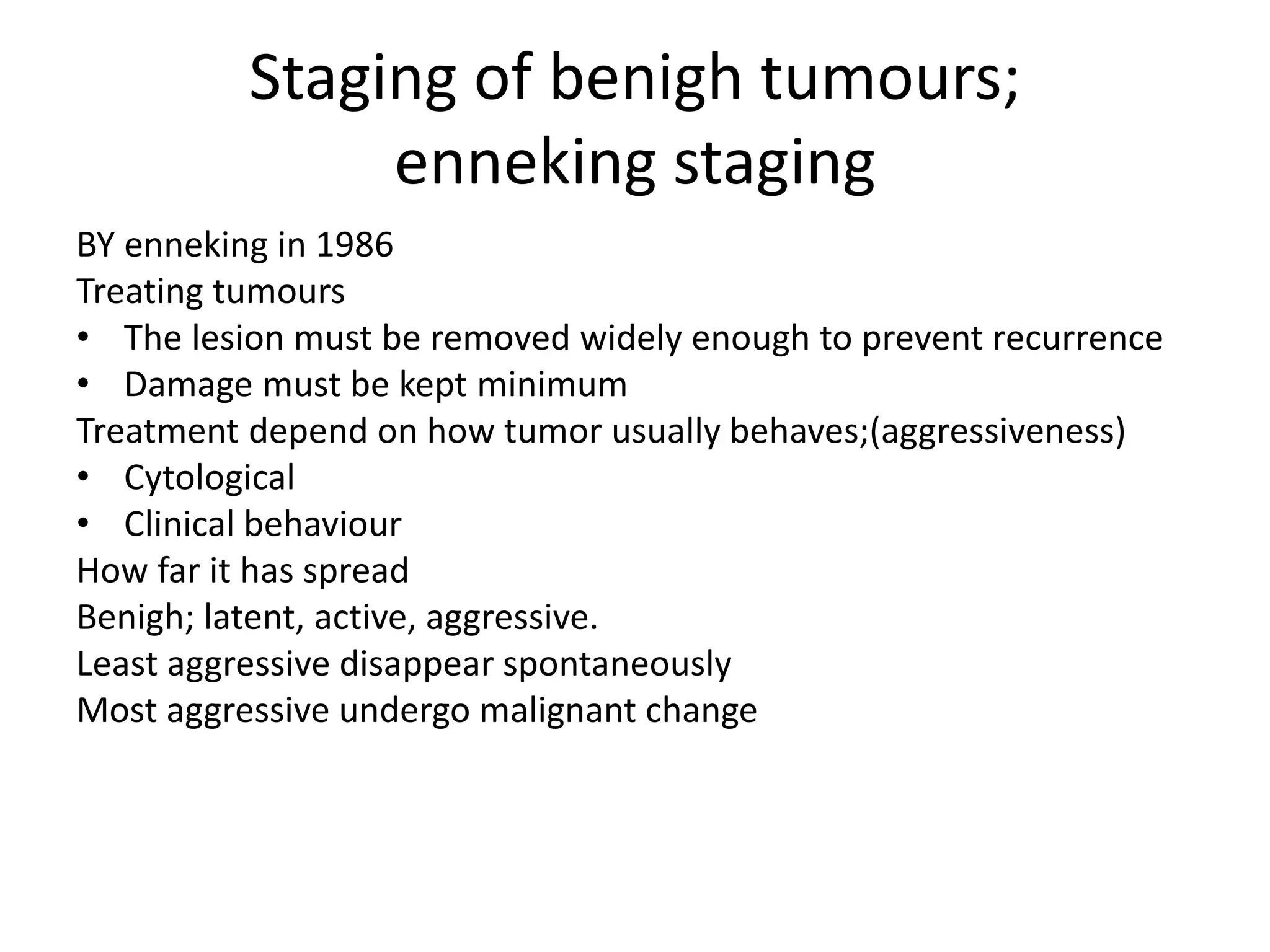 Staging of benigh tumours; enneking staging

BY enneking in 1986
Treating tumours
• The lesion must be removed widely enough to prevent recurrence
• Damage must be kept minimum
Treatment depend on how tumor usually behaves;(aggressiveness)
• Cytological
• Clinical behaviour
How far it has spread
Benigh; latent, active, aggressive.
Least aggressive disappear spontaneously
Most aggressive undergo malignant change